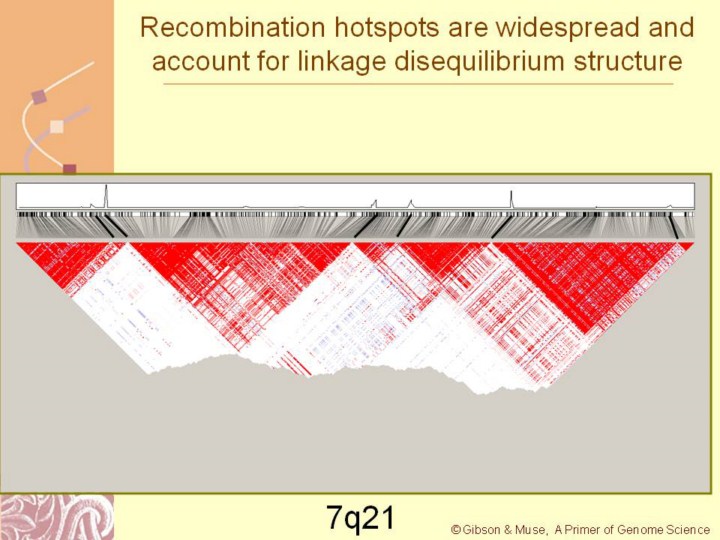 Recombination hotspots are widespread and account for linkage disequilibrium structure

7q21

©Gibson & Muse, A Primer of Genome Science